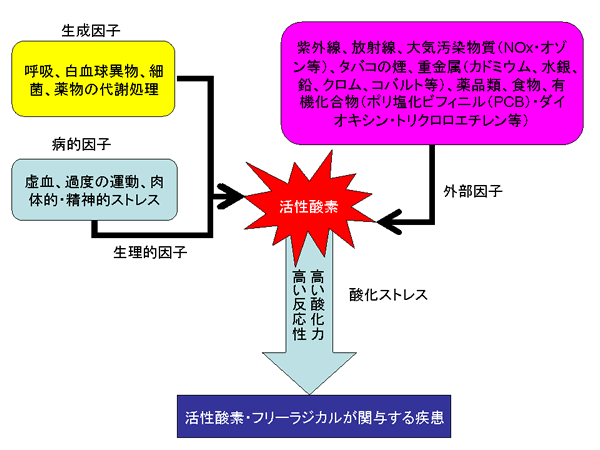 生成因子

呼吸、白血球異物、細菌、薬物の代謝処理

病的因子

虚血、過度の運動、肉体的・精神的ストレス

生理的因子

紫外線、放射線、大気汚染物質（NOx・オゾン等）、タバコの煙、重金属（カドミウム、水銀、鉛、クロム、コバルト等）、薬品類、食物、有機化合物（ポリ塩化ビフィニル（PCB）・ダイオキシン・トリクロロエチレン等）

外部因子

活性酸素

高い酸化力
高い反応性

酸化ストレス

活性酸素・フリーラジカルが関与する疾患